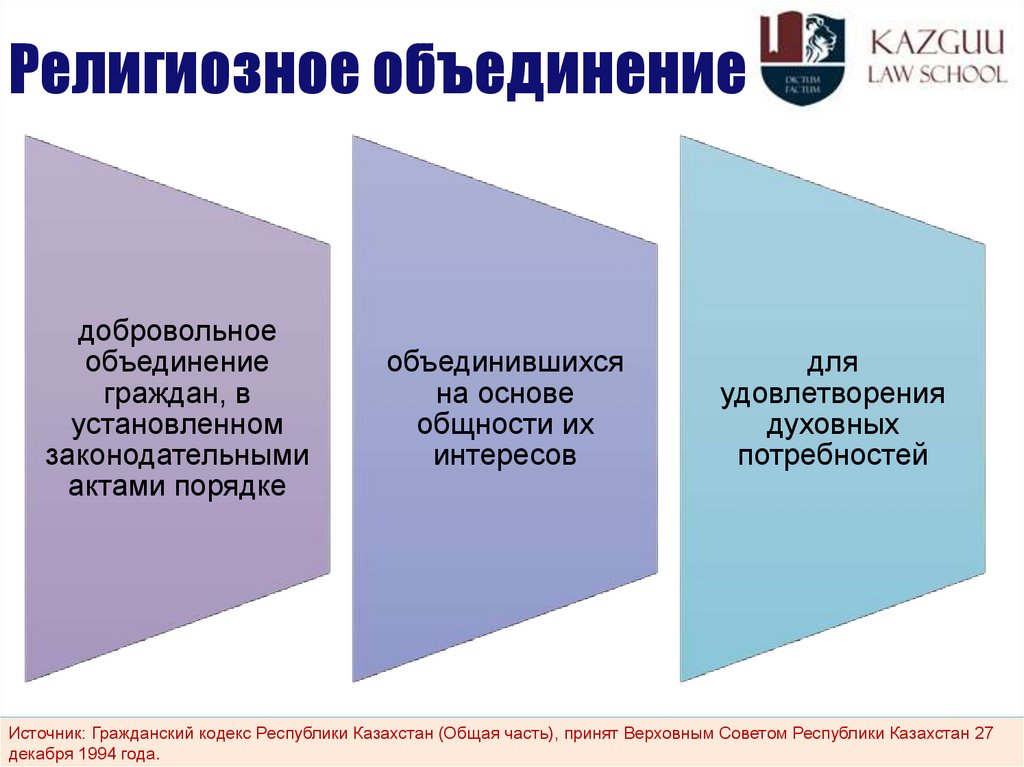 Религиозное объединение

DICTUM FACTUM

KAZGUU LAW SCHOOL

добровольное объединение граждан, в установленном законодательными актами порядке

объединившихся на основе общности их интересов

для удовлетворения духовных потребностей

Источник: Гражданский кодекс Республики Казахстан (Общая часть), принят Верховным Советом Республики Казахстан 27 декабря 1994 года.